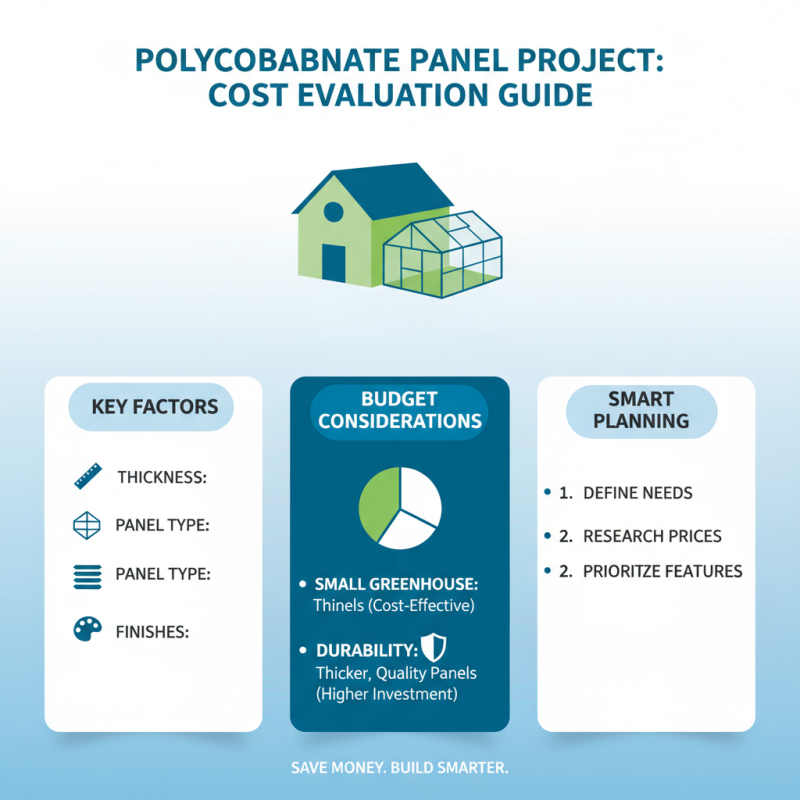 POLYCOBABNATE PANEL PROJECT: COST EVALUATION GUIDE

KEY FACTORS

THICKNESS:

PANEL TYPE:

PANEL TYPE:

FINISHES:

BUDGET CONSIDERATIONS

• SMALL GREENHOUSE: Thinels (Cost-Effective)

• DURABILITY: Thicker, Quality Panels (Higher Investment)

SMART PLANNING

• 1. DEFINE NEEDS

• 2. RESEARCH PRICES

• 2. PRIORITZE FEATURES

SAVE MONEY. BUILD SMARTER.